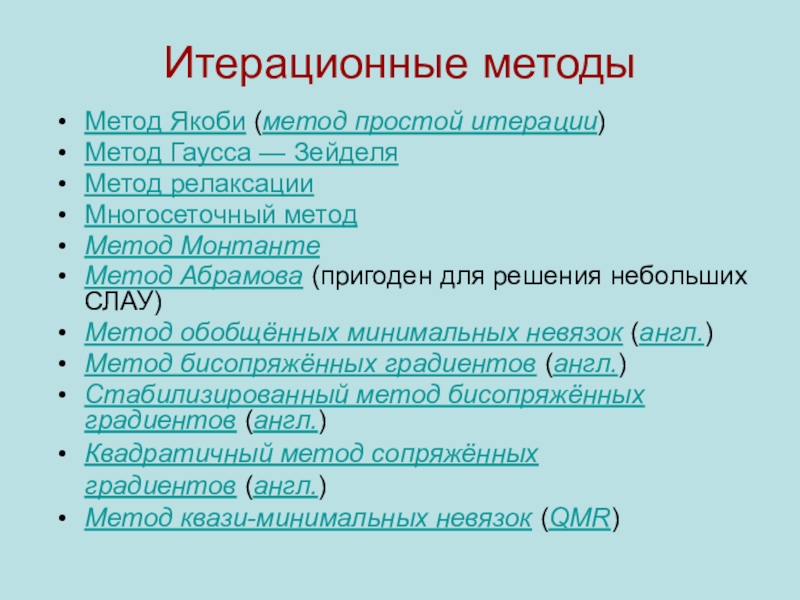 Итерационные методы

• Метод Якоби (метод простой итерации)
• Метод Гаусса — Зейделя
• Метод релаксации
• Многосеточный метод
• Метод Монтанте
• Метод Абрамова (пригоден для решения небольших СЛАУ)
• Метод обобщённых минимальных невязок (англ.)
• Метод бисопряжённых градиентов (англ.)
• Стабилизированный метод бисопряжённых градиентов (англ.)
• Квадратичный метод сопряжённых градиентов (англ.)
• Метод квази-минимальных невязок (QMR)